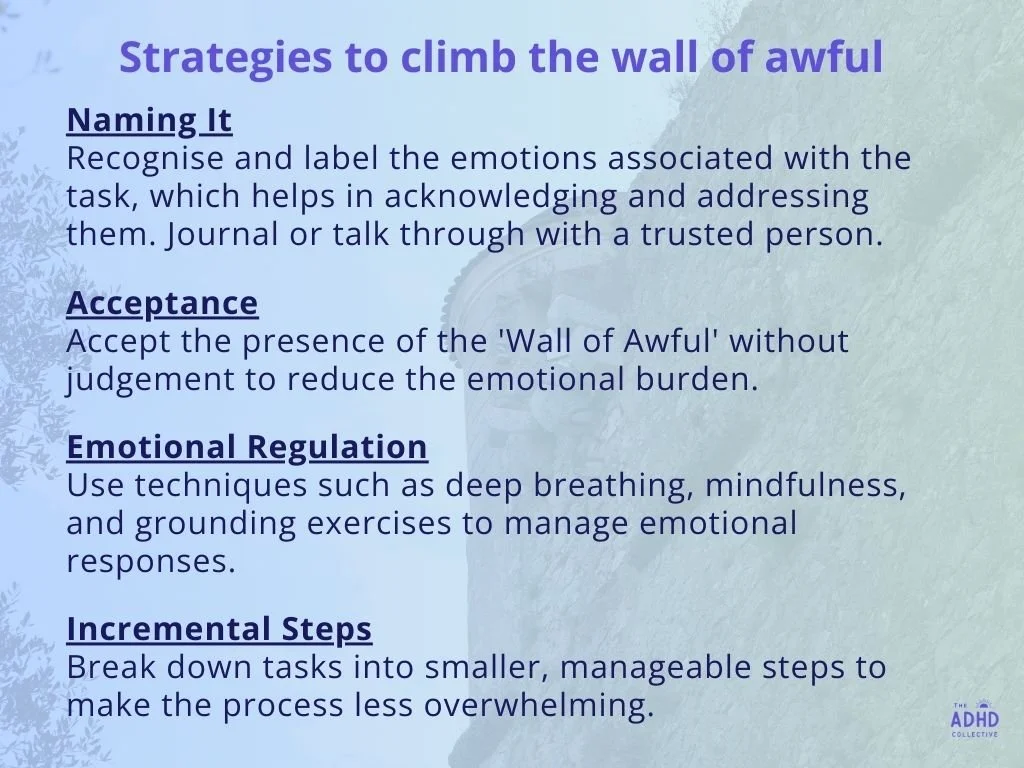 Strategies to climb the wall of awful

Naming It
Recognise and label the emotions associated with the task, which helps in acknowledging and addressing them. Journal or talk through with a trusted person.

Acceptance
Accept the presence of the 'Wall of Awful' without judgement to reduce the emotional burden.

Emotional Regulation
Use techniques such as deep breathing, mindfulness, and grounding exercises to manage emotional responses.

Incremental Steps
Break down tasks into smaller, manageable steps to make the process less overwhelming.

THE ADHD COLLECTIVE